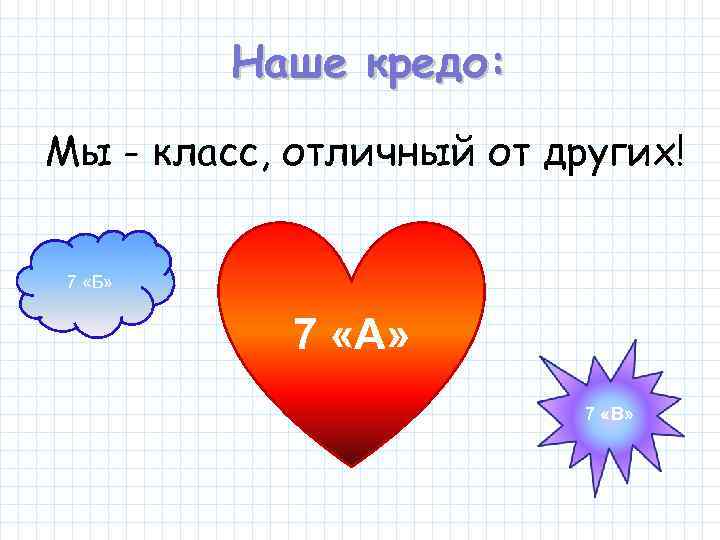 Наше кредо:

Мы - класс, отличный от других!

7 «Б»

7 «А»

7 «В»